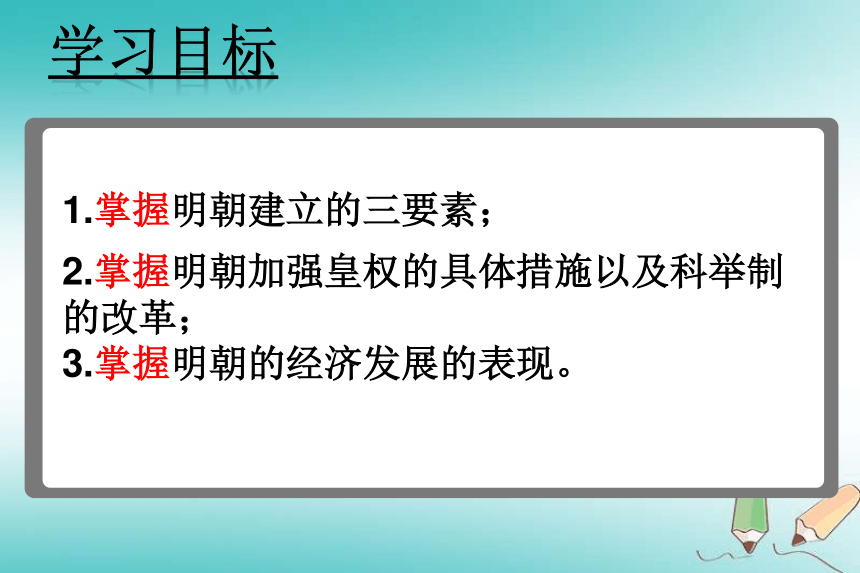 学习目标

1.掌握明朝建立的三要素；

2.掌握明朝加强皇权的具体措施以及科举制的改革；

3.掌握明朝的经济发展的表现。